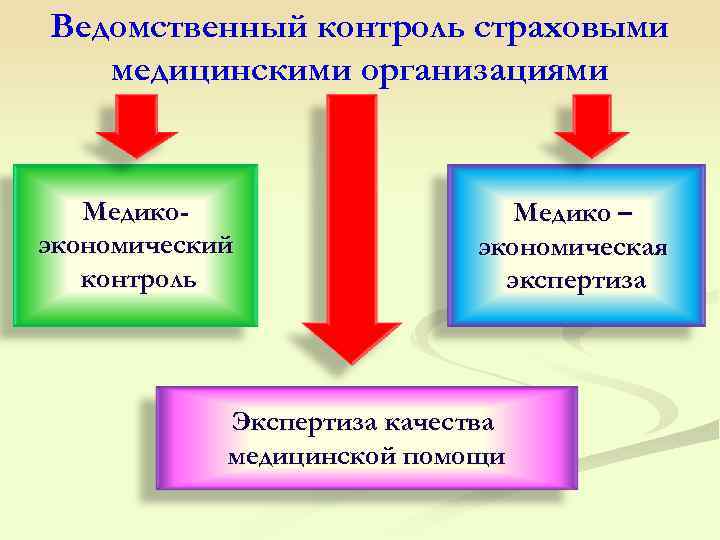 Ведомственный контроль страховыми медицинскими организациями

Медико-экономический контроль

Медико – экономическая экспертиза

Экспертиза качества медицинской помощи